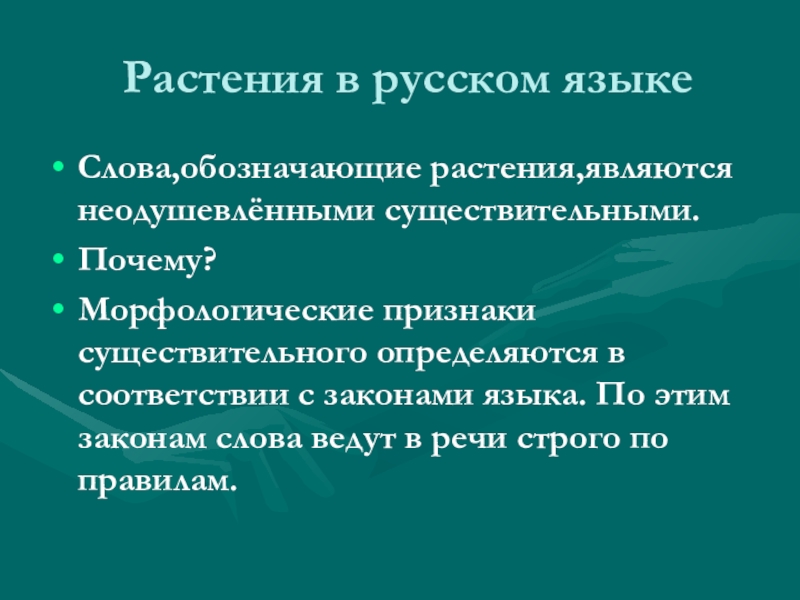 Растения в русском языке

• Слова,обозначающие растения,являются неодушевлёнными существительными.
• Почему?
• Морфологические признаки существительного определяются в соответствии с законами языка. По этим законам слова ведут в речи строго по правилам.